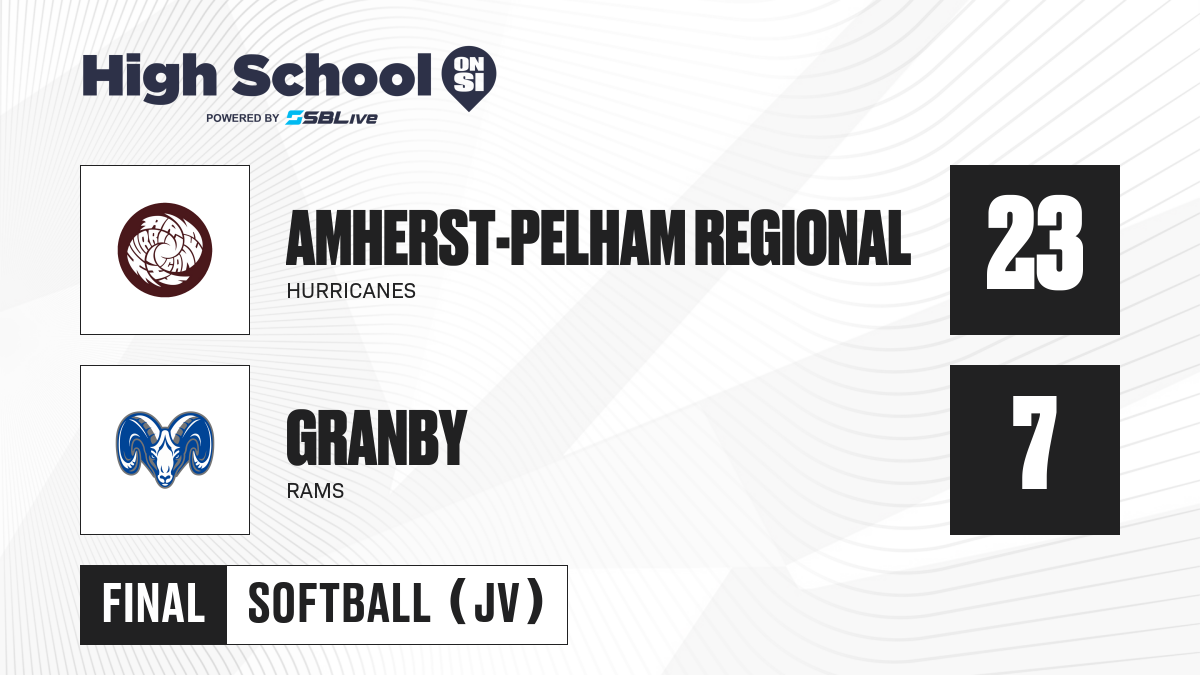 High School ON SI
POWERED BY SBLive

AMHERST-PELHAM REGIONAL
HURRICANES
23

GRANBY
RAMS
7

FINAL
SOFTBALL (JV)